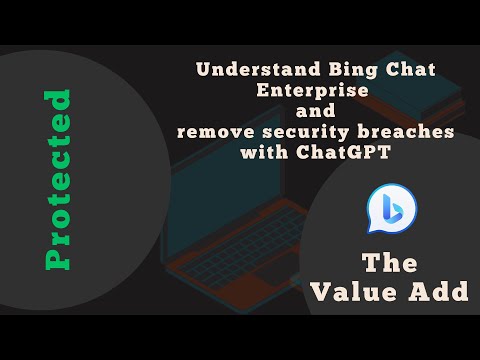 Protected

Understand Bing Chat Enterprise and remove security breaches with ChatGPT

The Value Add